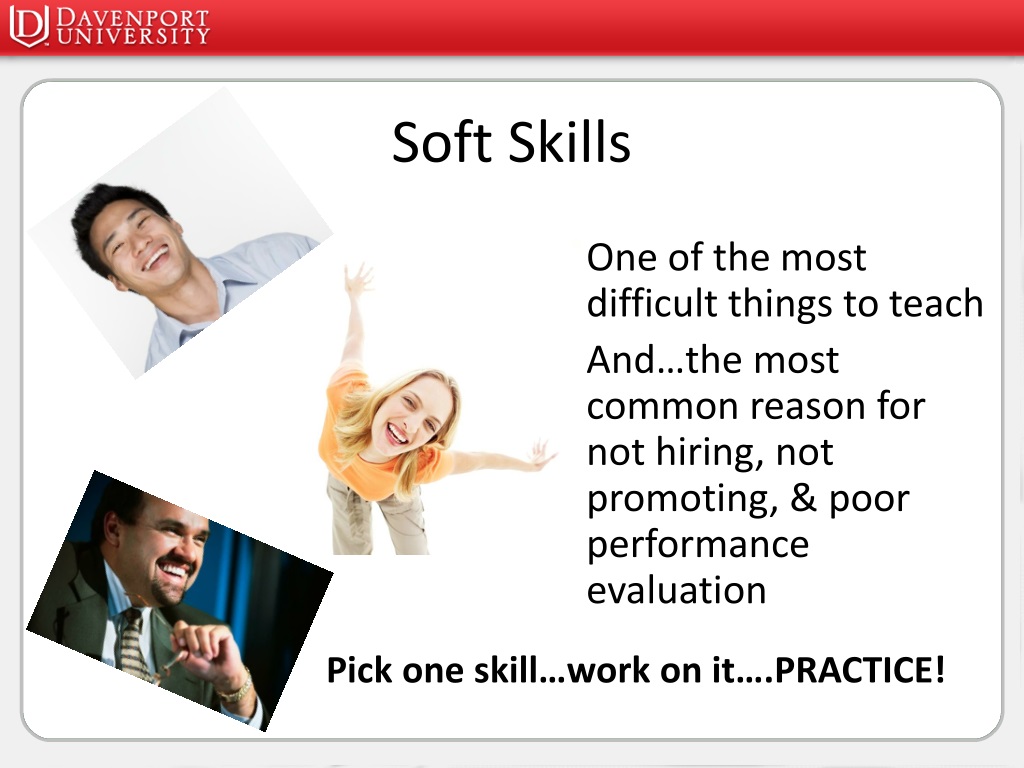 DAVENPORT UNIVERSITY

Soft Skills

One of the most difficult things to teach

And…the most common reason for not hiring, not promoting, & poor performance evaluation

Pick one skill…work on it….PRACTICE!